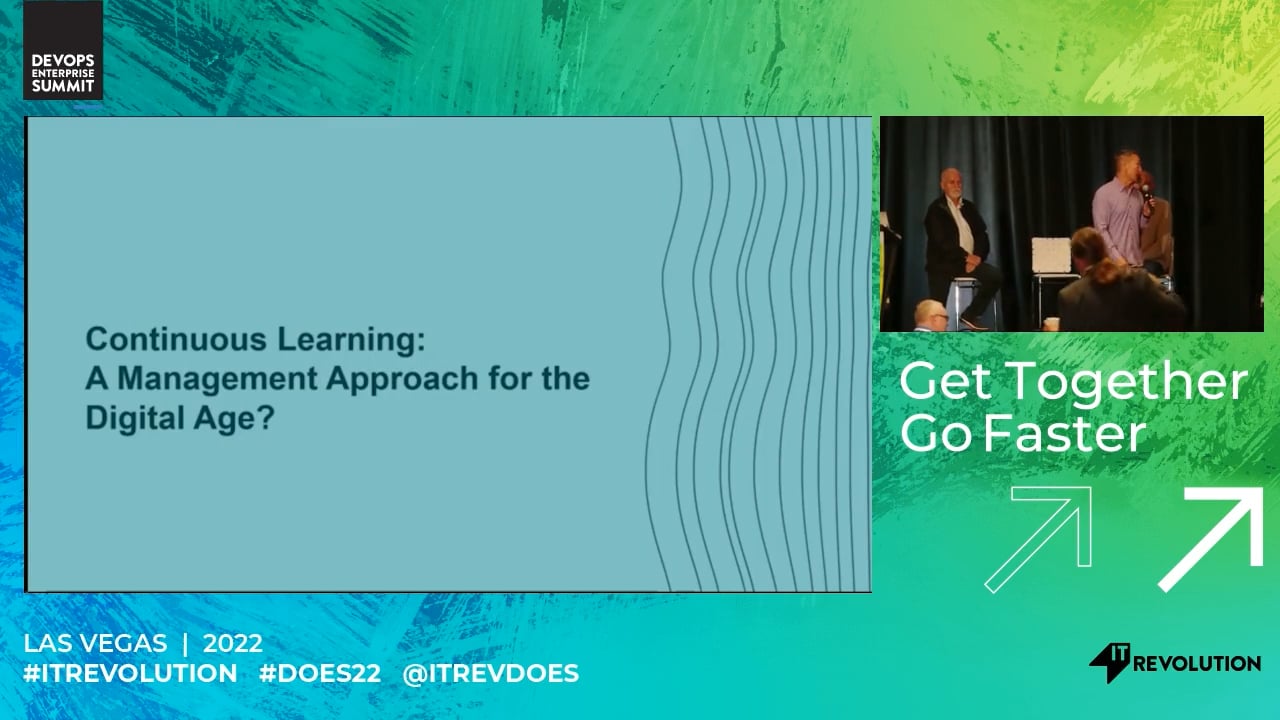 DEVOPS
ENTERPRISE
SUMMIT

Continuous Learning:
A Management Approach for the Digital Age?

Get Together
Go Faster

LAS VEGAS | 2022
#ITREVOLUTION #DOES22 @ITREVDOES

IT REVOLUTION